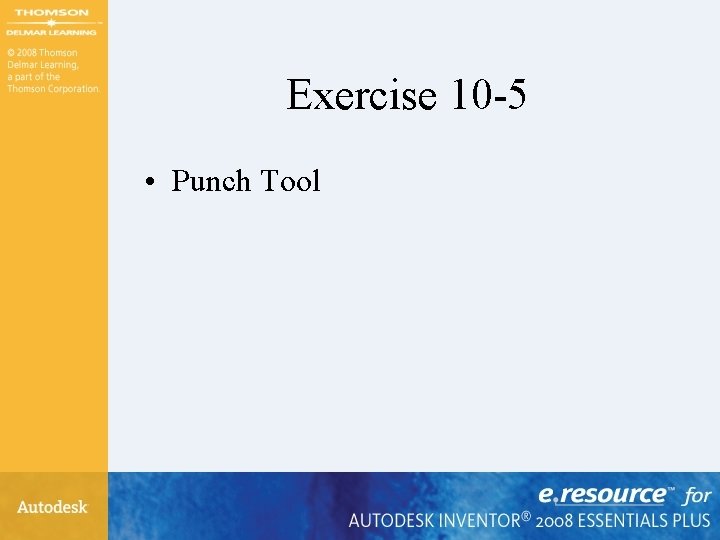 THOMSON
DELMAR LEARNING

© 2008 Thomson Delmar Learning, a part of the Thomson Corporation.

Exercise 10-5

• Punch Tool

Autodesk

e.resource™ for
AUTODESK INVENTOR® 2008 ESSENTIALS PLUS